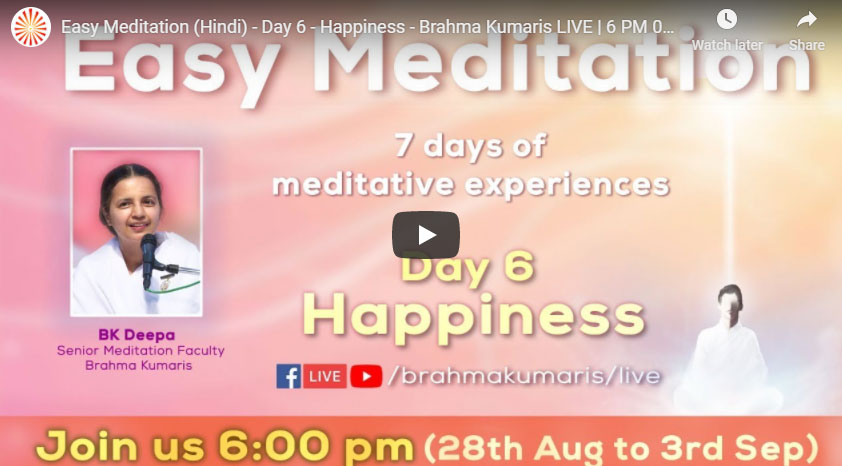 Easy Meditation (Hindi) - Day 6 - Happiness - Brahma Kumaris LIVE | 6 PM 0...

Watch later

Share

Easy Meditation

7 days of meditative experiences

Day 6

Happiness

BK Deepa
Senior Meditation Faculty
Brahma Kumaris

LIVE /brahmakumaris/live

Join us 6:00 pm (28th Aug to 3rd Sep)